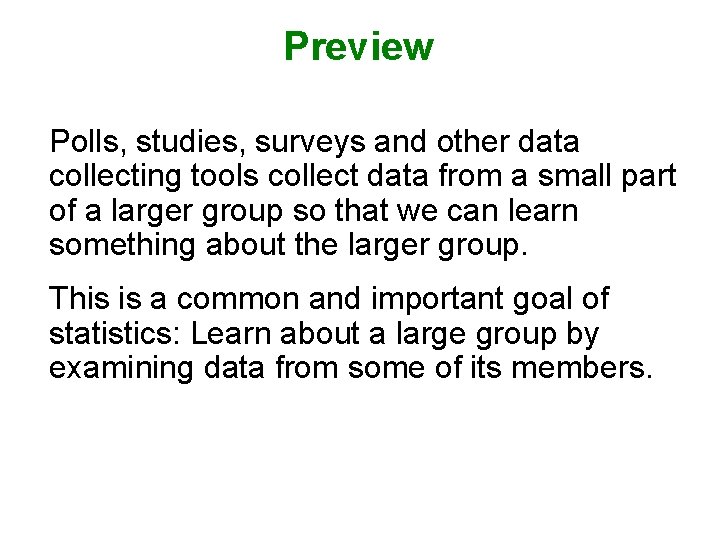 Preview

Polls, studies, surveys and other data collecting tools collect data from a small part of a larger group so that we can learn something about the larger group.

This is a common and important goal of statistics: Learn about a large group by examining data from some of its members.